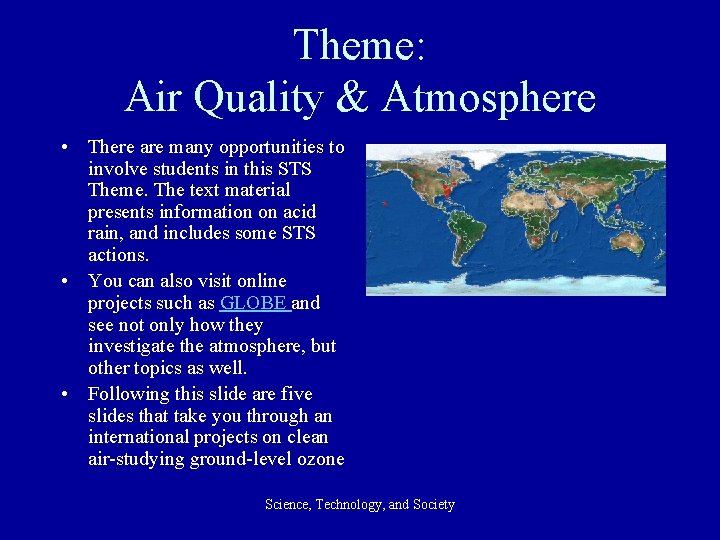 Theme:
Air Quality & Atmosphere

• There are many opportunities to involve students in this STS Theme. The text material presents information on acid rain, and includes some STS actions.
• You can also visit online projects such as GLOBE and see not only how they investigate the atmosphere, but other topics as well.
• Following this slide are five slides that take you through an international projects on clean air-studying ground-level ozone

Science, Technology, and Society